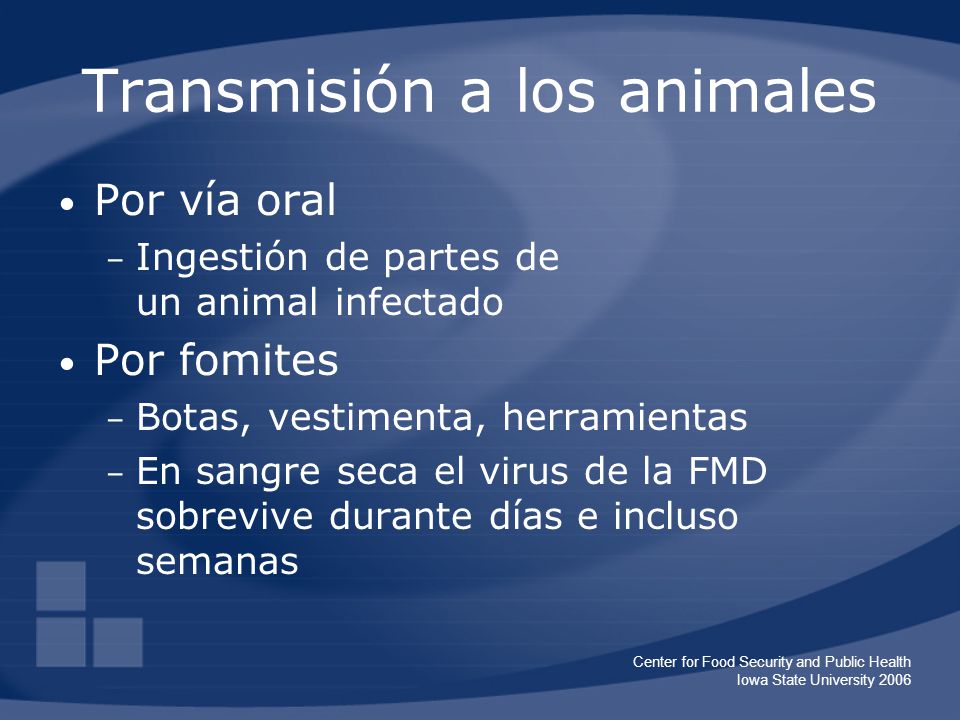 Transmisión a los animales

• Por vía oral
  – Ingestión de partes de un animal infectado
• Por fomites
  – Botas, vestimenta, herramientas
  – En sangre seca el virus de la FMD sobrevive durante días e incluso semanas

Center for Food Security and Public Health
Iowa State University 2006